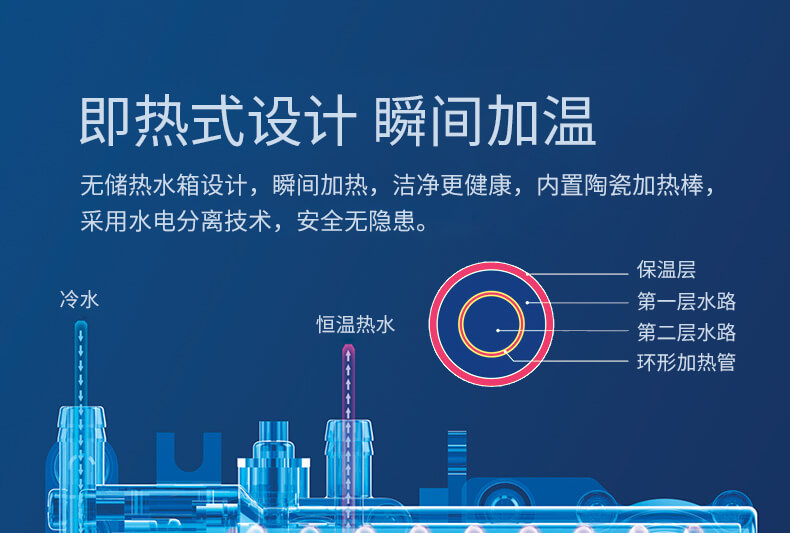 即热式设计 瞬间加温

无储热水箱设计，瞬间加热，洁净更健康，内置陶瓷加热棒，采用水电分离技术，安全无隐患。

冷水

恒温热水

保温层
第一层水路
第二层水路
环形加热管